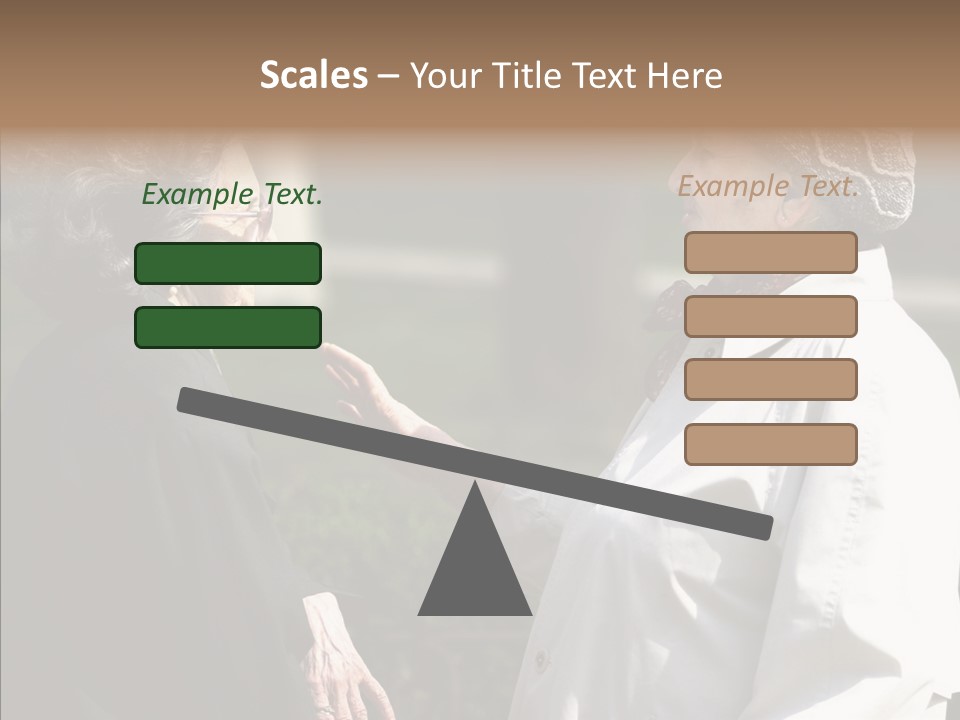 Scales – Your Title Text Here

Example Text.

Example Text.